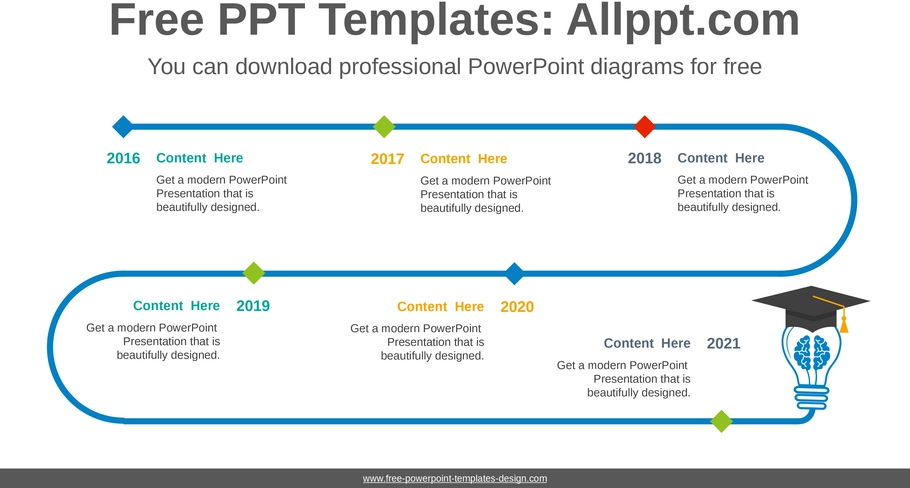 Free PPT Templates: Allppt.com

You can download professional PowerPoint diagrams for free

2016 Content Here

Get a modern PowerPoint Presentation that is beautifully designed.

2017 Content Here

Get a modern PowerPoint Presentation that is beautifully designed.

2018 Content Here

Get a modern PowerPoint Presentation that is beautifully designed.

Content Here 2019

Get a modern PowerPoint Presentation that is beautifully designed.

Content Here 2020

Get a modern PowerPoint Presentation that is beautifully designed.

Content Here 2021

Get a modern PowerPoint Presentation that is beautifully designed.

www.free-powerpoint-templates-design.com